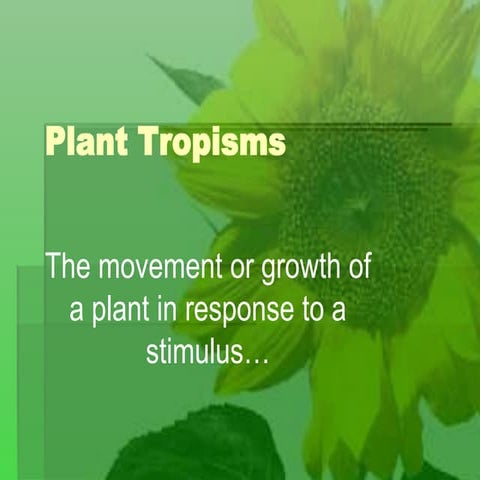 Plant Tropisms

The movement or growth of a plant in response to a stimulus…